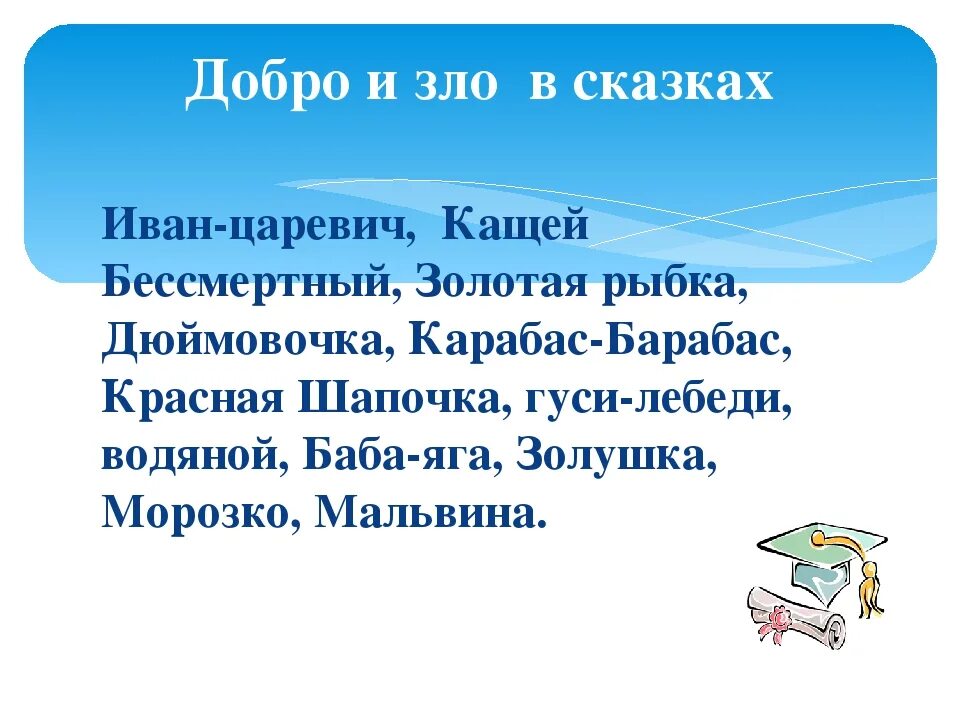 Добро и зло в сказках

Иван-царевич, Кащей Бессмертный, Золотая рыбка, Дюймовочка, Карабас-Барабас, Красная Шапочка, гуси-лебеди, водяной, Баба-яга, Золушка, Морозко, Мальвина.